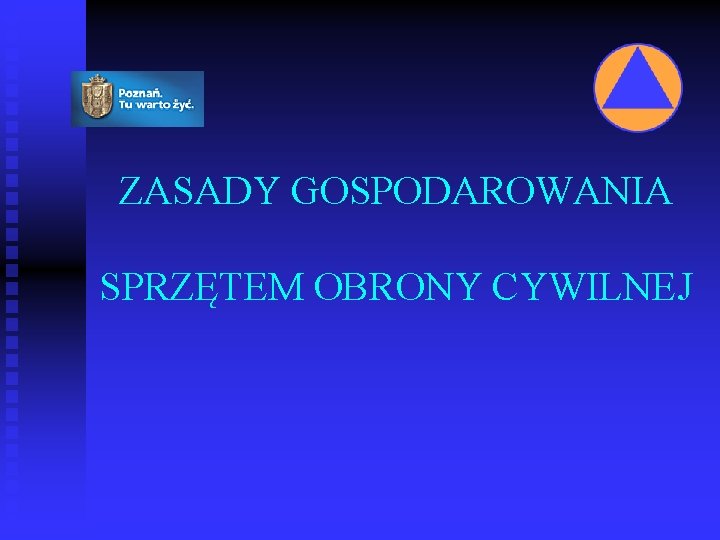 Poznań.
Tu warto żyć.

ZASADY GOSPODAROWANIA

SPRZĘTEM OBRONY CYWILNEJ